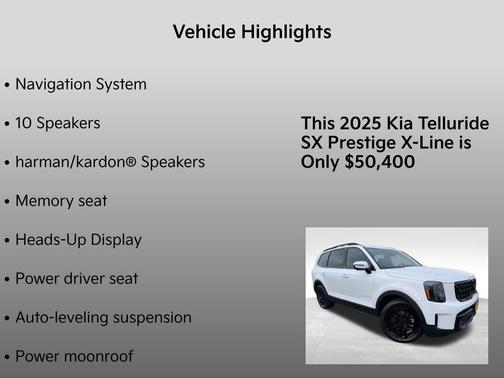 Vehicle Highlights

• Navigation System
• 10 Speakers
• harman/kardon® Speakers
• Memory seat
• Heads-Up Display
• Power driver seat
• Auto-leveling suspension
• Power moonroof

This 2025 Kia Telluride SX Prestige X-Line is Only $50,400